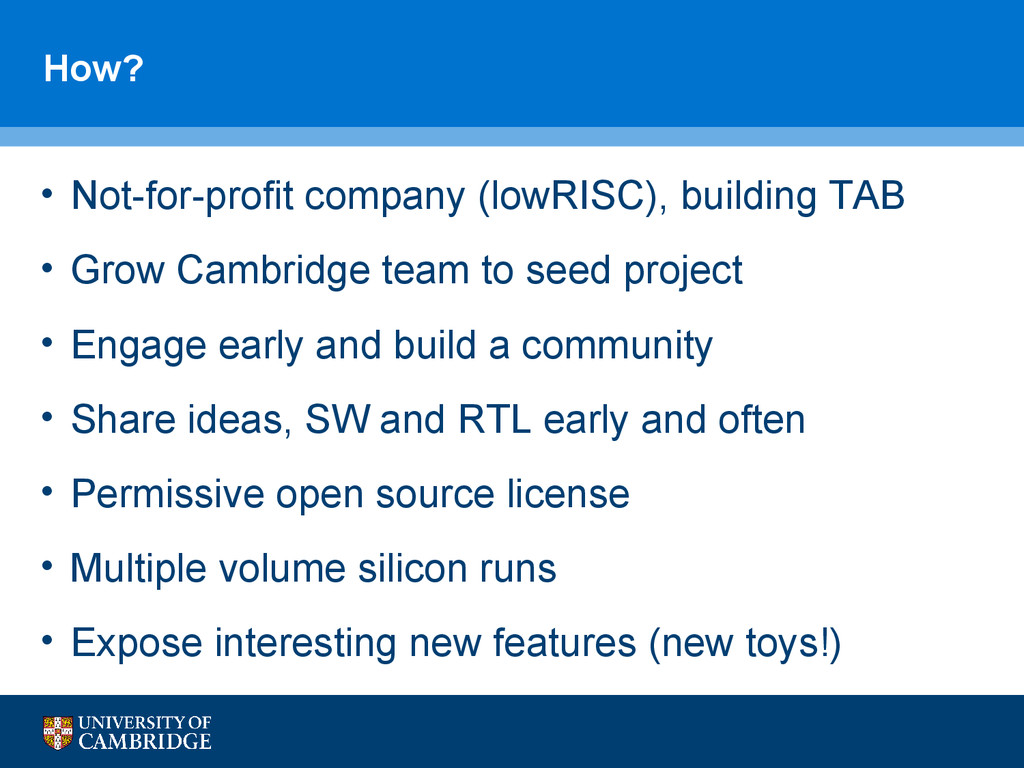 How?

• Not-for-profit company (lowRISC), building TAB
• Grow Cambridge team to seed project
• Engage early and build a community
• Share ideas, SW and RTL early and often
• Permissive open source license
• Multiple volume silicon runs
• Expose interesting new features (new toys!)

UNIVERSITY OF CAMBRIDGE